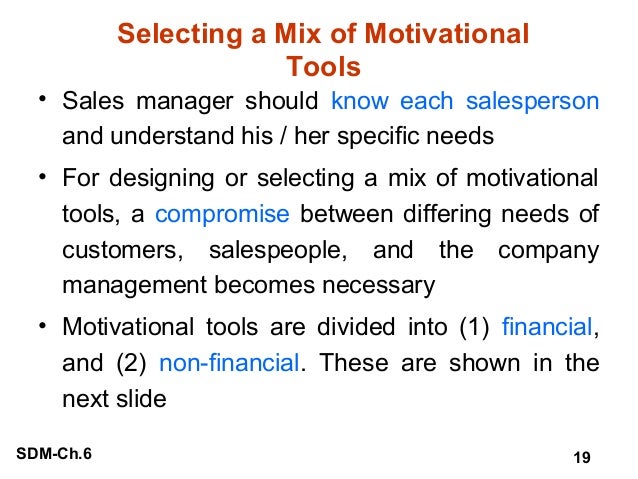 Selecting a Mix of Motivational Tools

• Sales manager should know each salesperson and understand his / her specific needs

• For designing or selecting a mix of motivational tools, a compromise between differing needs of customers, salespeople, and the company management becomes necessary

• Motivational tools are divided into (1) financial, and (2) non-financial. These are shown in the next slide

SDM-Ch.6

19